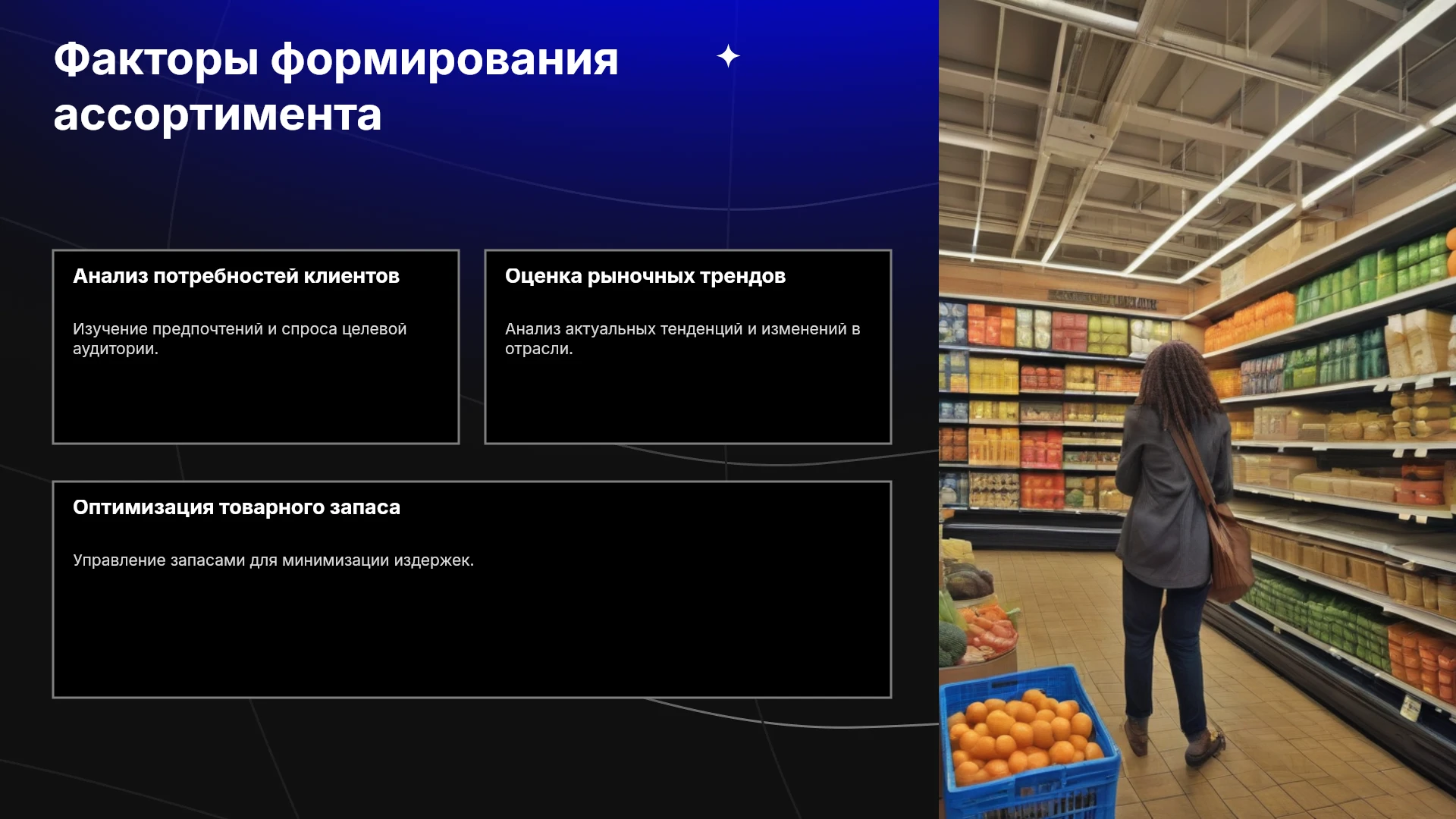 Факторы формирования ассортимента

Анализ потребностей клиентов

Изучение предпочтений и спроса целевой аудитории.

Оценка рыночных трендов

Анализ актуальных тенденций и изменений в отрасли.

Оптимизация товарного запаса

Управление запасами для минимизации издержек.